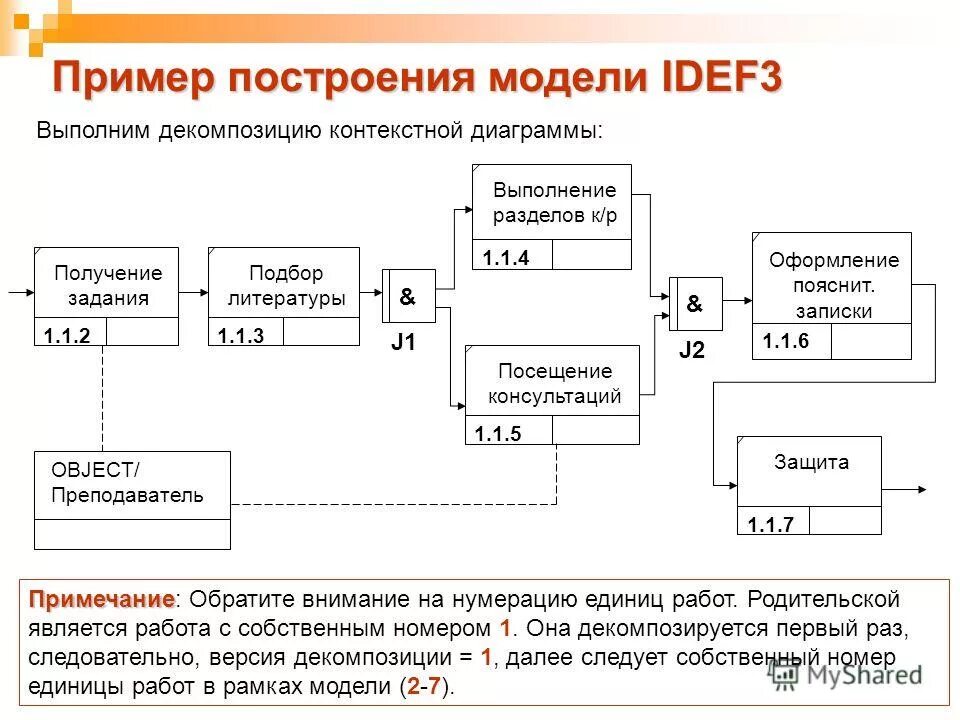 Пример построения модели IDEF3

Выполним декомпозицию контекстной диаграммы:

Получение задания
1.1.2

Подбор литературы
1.1.3

&
J1

Выполнение разделов к/р
1.1.4

Посещение консультаций
1.1.5

&
J2

Оформление пояснит. записки
1.1.6

Защита
1.1.7

OBJECT/ Преподаватель

Примечание: Обратите внимание на нумерацию единиц работ. Родительской является работа с собственным номером 1. Она декомпозируется первый раз, следовательно, версия декомпозиции = 1, далее следует собственный номер единицы работ в рамках модели (2-7).

MyShared